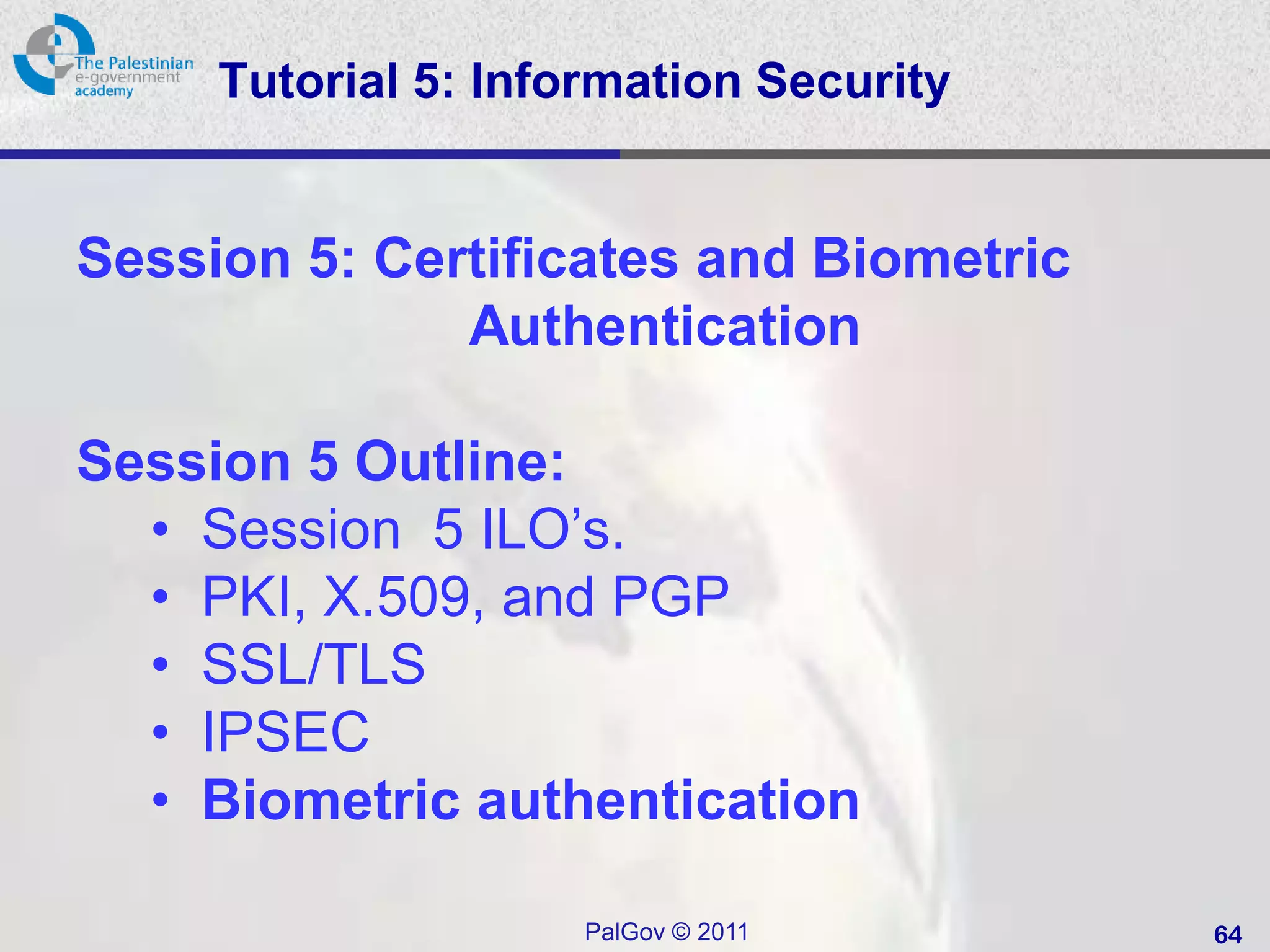 The Palestinian e-government academy

Tutorial 5: Information Security

Session 5: Certificates and Biometric Authentication

Session 5 Outline:
• Session 5 ILO’s.
• PKI, X.509, and PGP
• SSL/TLS
• IPSEC
• Biometric authentication

PalGov © 2011

64